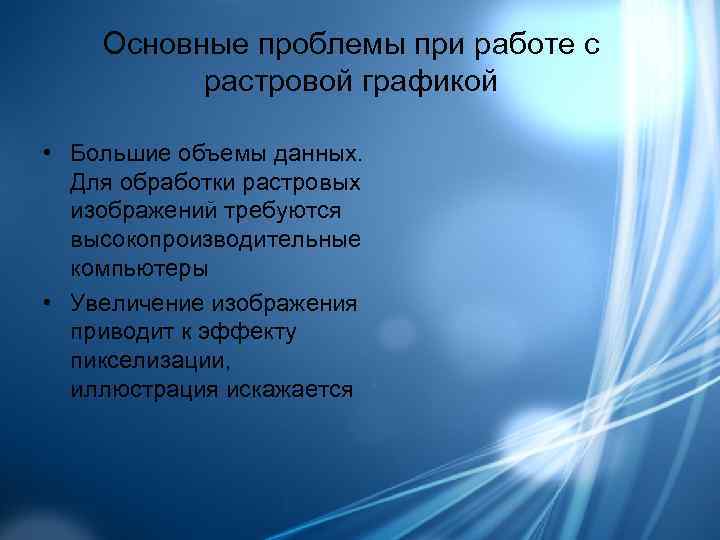 Основные проблемы при работе с растровой графикой

• Большие объемы данных. Для обработки растровых изображений требуются высокопроизводительные компьютеры
• Увеличение изображения приводит к эффекту пикселизации, иллюстрация искажается